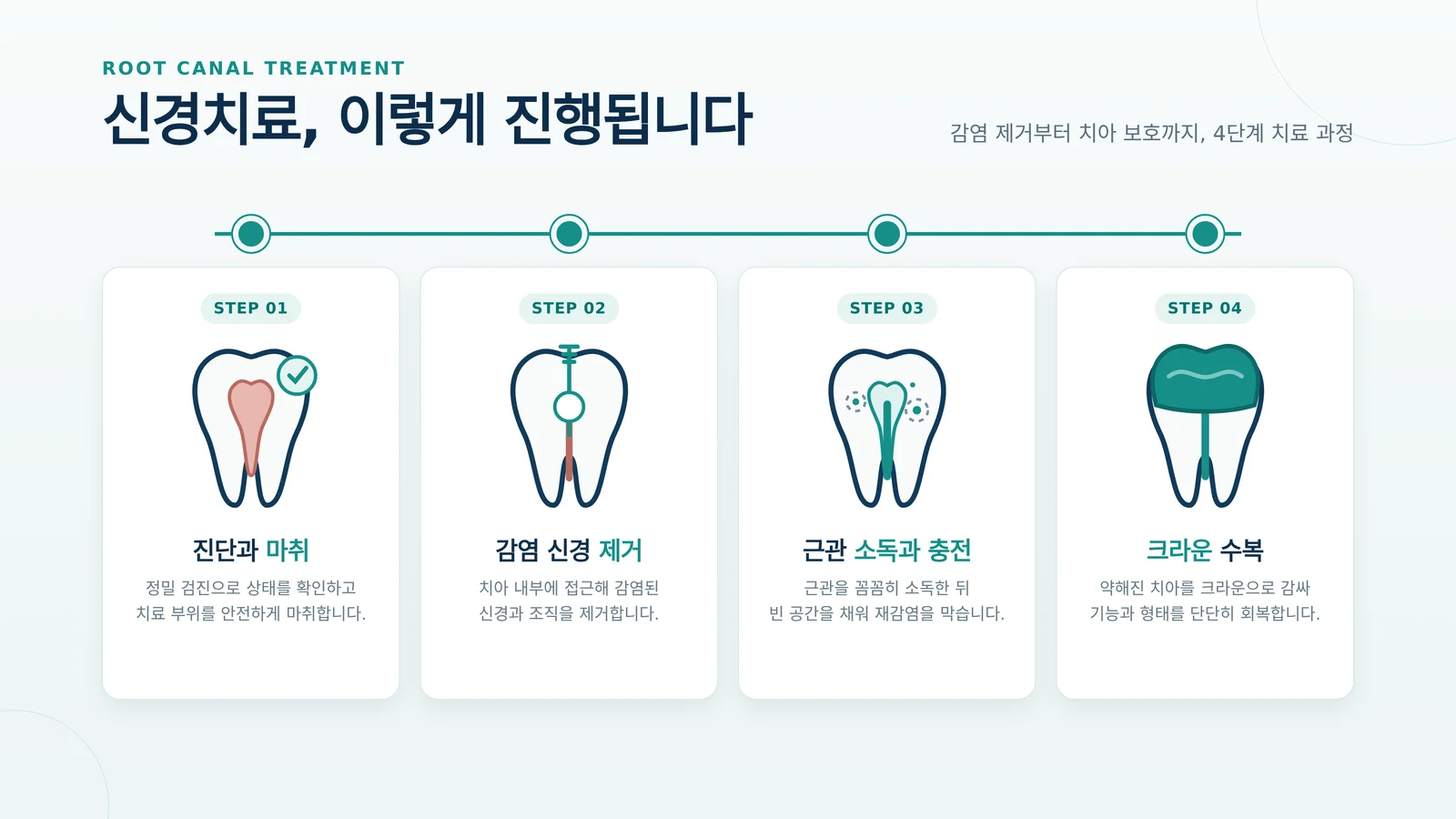 ROOT CANAL TREATMENT

신경치료, 이렇게 진행됩니다

감염 제거부터 치아 보호까지, 4단계 치료 과정

STEP 01

진단과 마취

정밀 검진으로 상태를 확인하고 치료 부위를 안전하게 마취합니다.

STEP 02

감염 신경 제거

치아 내부에 접근해 감염된 신경과 조직을 제거합니다.

STEP 03

근관 소독과 충전

근관을 꼼꼼히 소독한 뒤 빈 공간을 채워 재감염을 막습니다.

STEP 04

크라운 수복

약해진 치아를 크라운으로 감싸 기능과 형태를 단단히 회복합니다.